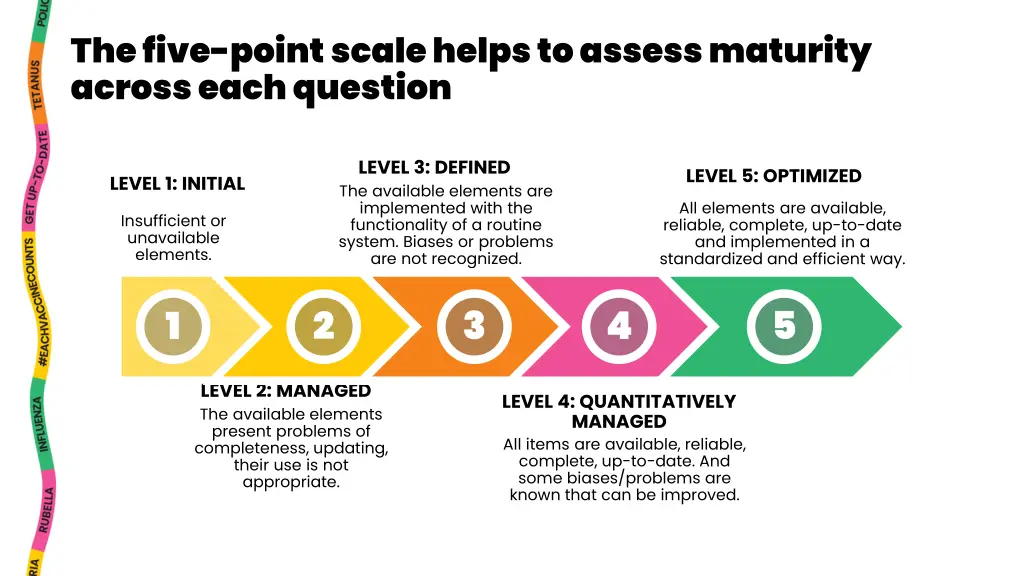 POLIO
TETANUS
GET UP-TO-DATE
#EACHVACCINECOUNTS
INFLUENZA
RUBELLA
RIA

The five-point scale helps to assess maturity across each question

LEVEL 1: INITIAL
Insufficient or unavailable elements.

LEVEL 3: DEFINED
The available elements are implemented with the functionality of a routine system. Biases or problems are not recognized.

LEVEL 5: OPTIMIZED
All elements are available, reliable, complete, up-to-date and implemented in a standardized and efficient way.

1
2
3
4
5

LEVEL 2: MANAGED
The available elements present problems of completeness, updating, their use is not appropriate.

LEVEL 4: QUANTITATIVELY MANAGED
All items are available, reliable, complete, up-to-date. And some biases/problems are known that can be improved.